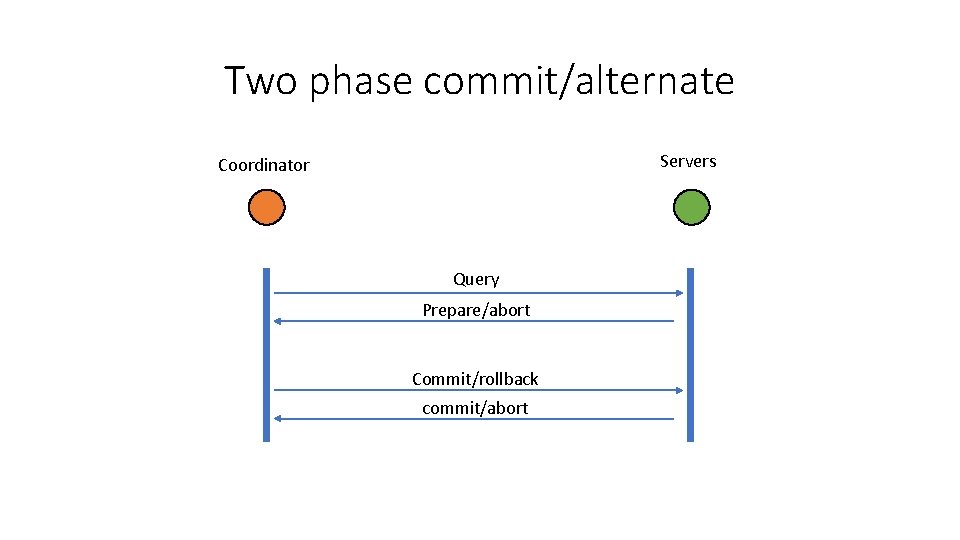 Two phase commit/alternate

Coordinator

Servers

Query

Prepare/abort

Commit/rollback

commit/abort